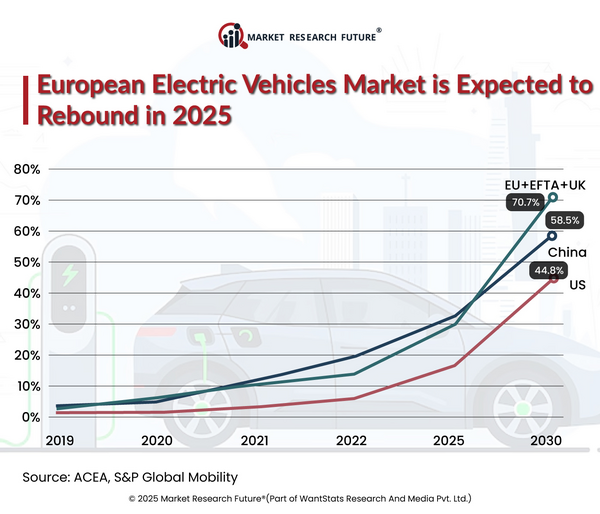 MARKET RESEARCH FUTURE®

European Electric Vehicles Market is Expected to Rebound in 2025

80%
70%
60%
50%
40%
30%
20%
10%
0%

EU+EFTA+UK
70.7%
58.5%
China
44.8%
US

2019 2020 2021 2022 2025 2030

Source: ACEA, S&P Global Mobility

© 2025 Market Research Future®(Part of WantStats Research And Media Pvt. Ltd.)